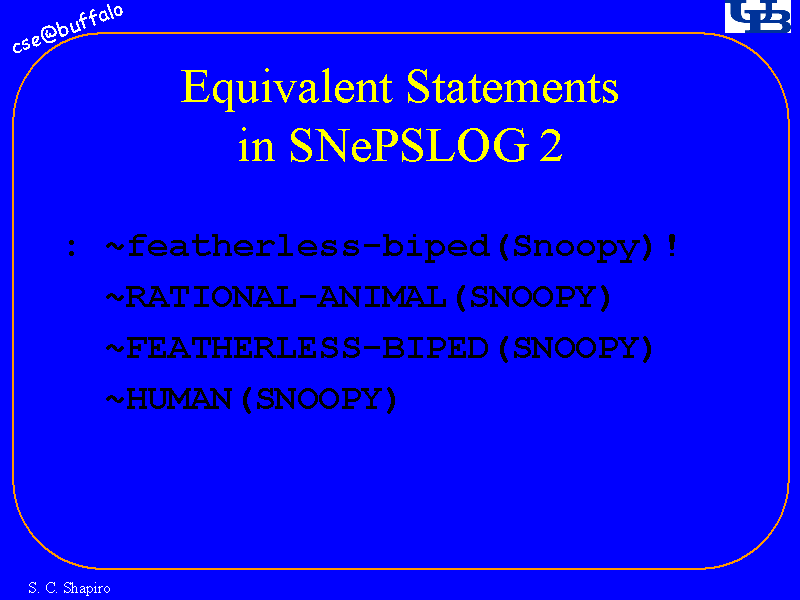 cse@buffalo

UB

Equivalent Statements in SNePSLOG 2

: ~featherless-biped(Snoopy)!

~RATIONAL-ANIMAL(SNOOPY)

~FEATHERLESS-BIPED(SNOOPY)

~HUMAN(SNOOPY)

S. C. Shapiro